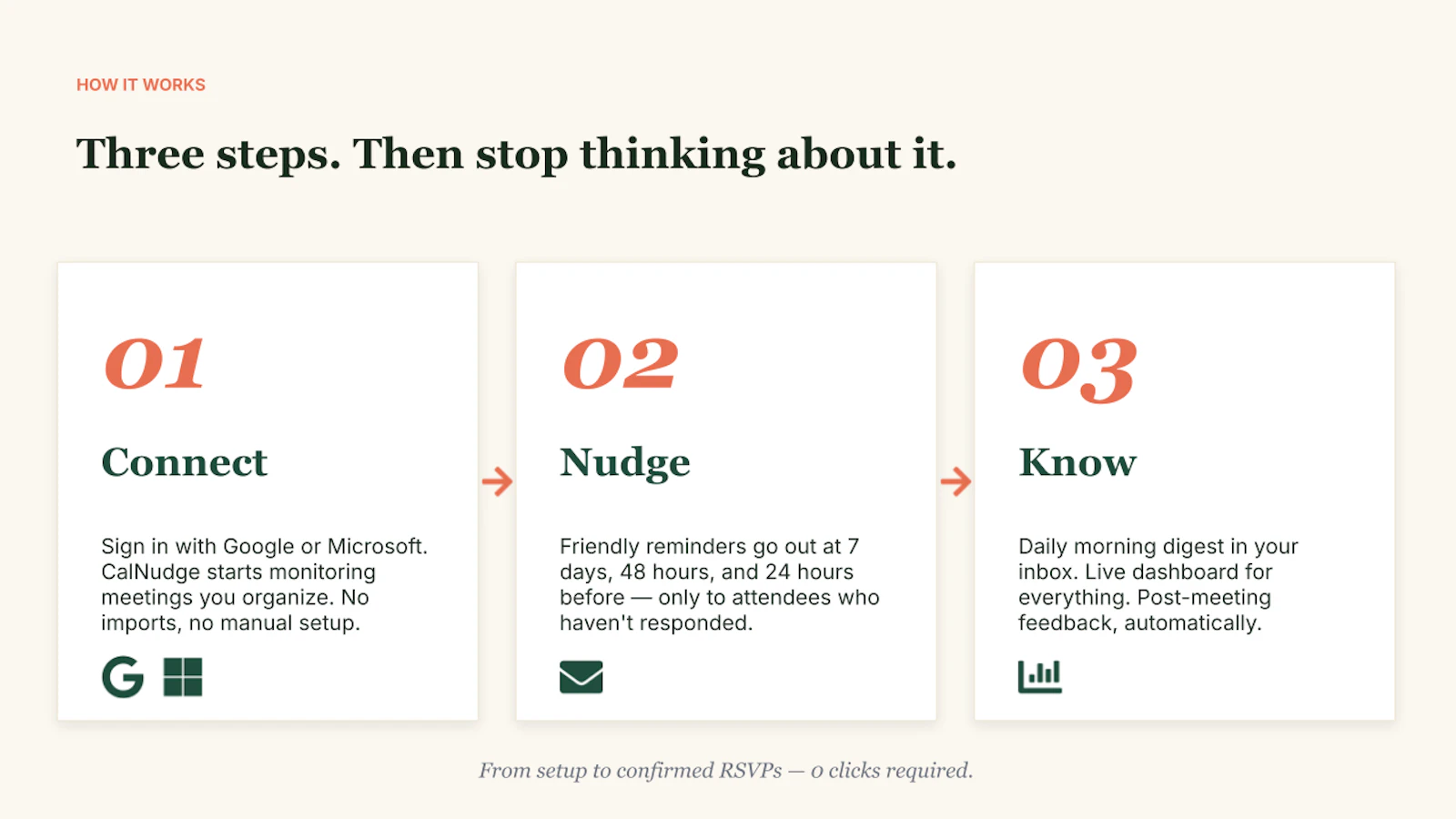 HOW IT WORKS

Three steps. Then stop thinking about it.

01

Connect

Sign in with Google or Microsoft. CalNudge starts monitoring meetings you organize. No imports, no manual setup.

02

Nudge

Friendly reminders go out at 7 days, 48 hours, and 24 hours before — only to attendees who haven't responded.

03

Know

Daily morning digest in your inbox. Live dashboard for everything. Post-meeting feedback, automatically.

From setup to confirmed RSVPs — 0 clicks required.